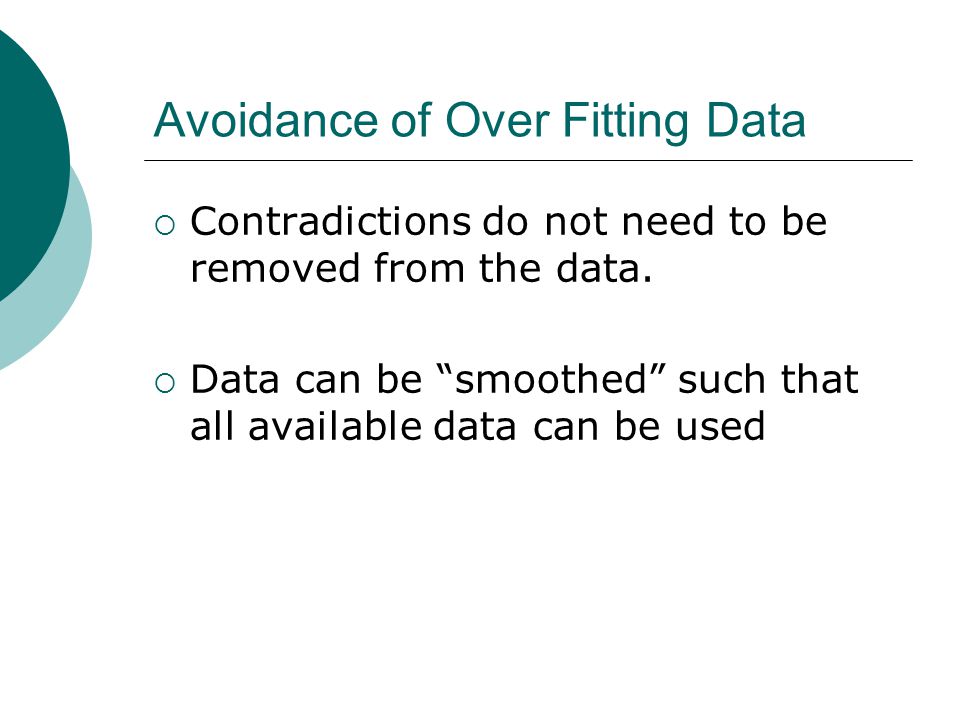 Avoidance of Over Fitting Data

○ Contradictions do not need to be removed from the data.

○ Data can be “smoothed” such that all available data can be used